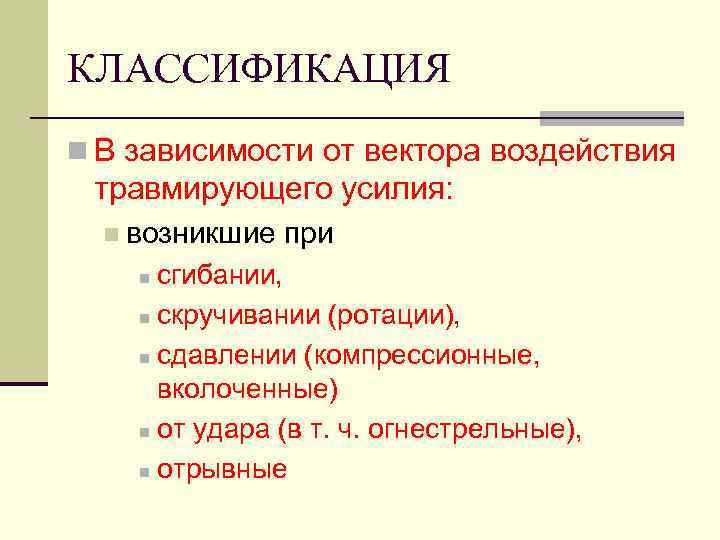 КЛАССИФИКАЦИЯ

В зависимости от вектора воздействия травмирующего усилия:

возникшие при

сгибании,

скручивании (ротации),

сдавлении (компрессионные, вколоченные)

от удара (в т. ч. огнестрельные),

отрывные